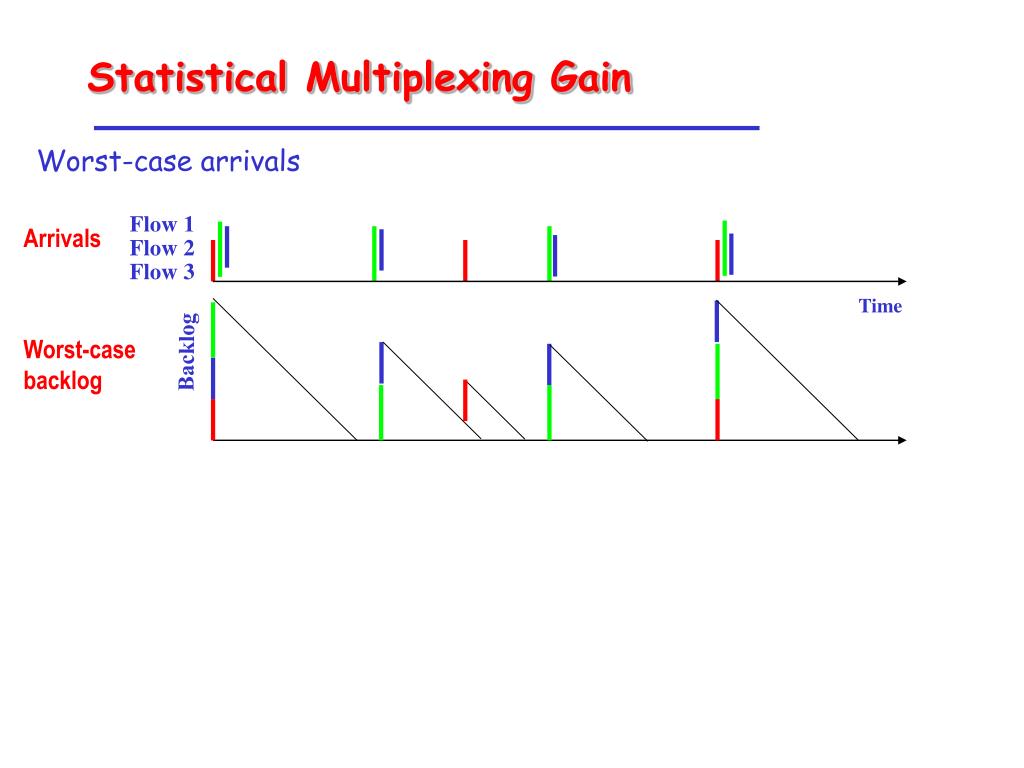 Statistical Multiplexing Gain

Worst-case arrivals

Arrivals

Flow 1
Flow 2
Flow 3

Time

Worst-case backlog

Backlog